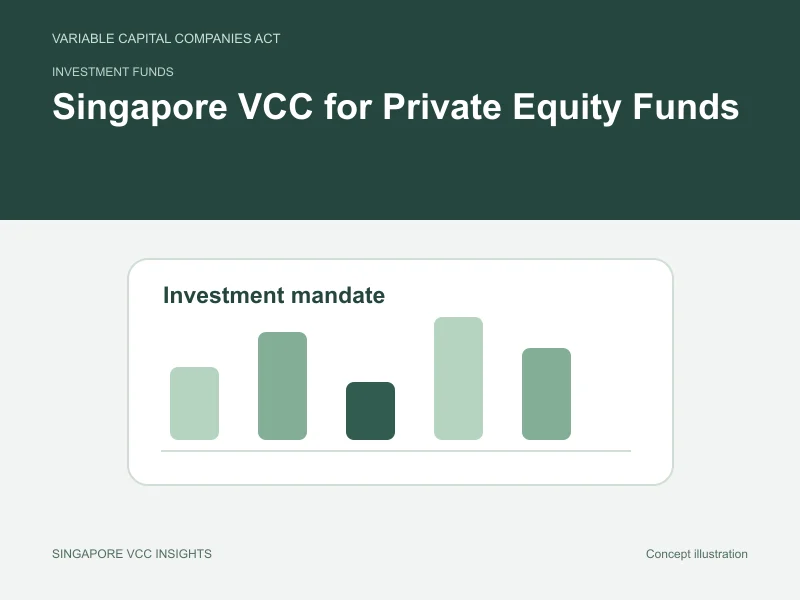 VARIABLE CAPITAL COMPANIES ACT

INVESTMENT FUNDS

Singapore VCC for Private Equity Funds

Investment mandate

SINGAPORE VCC INSIGHTS

Concept illustration